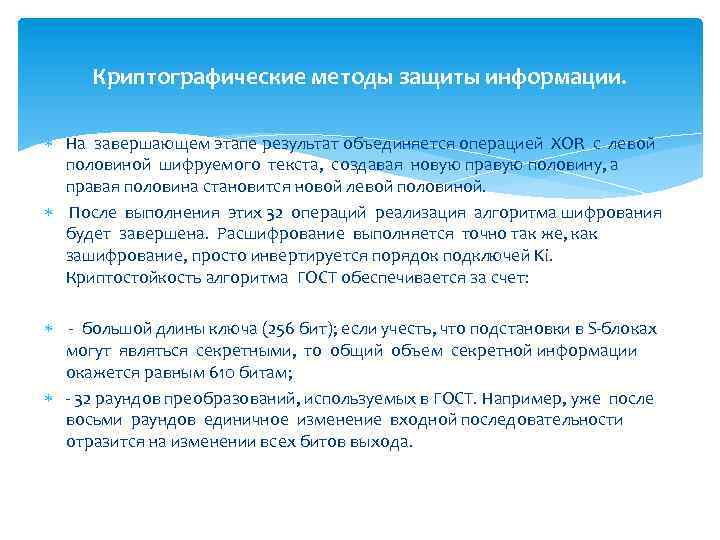 Криптографические методы защиты информации.

На завершающем этапе результат объединяется операцией XOR с левой половиной шифруемого текста, создавая новую правую половину, а правая половина становится новой левой половиной.

После выполнения этих 32 операций реализация алгоритма шифрования будет завершена. Расшифрование выполняется точно так же, как зашифрование, просто инвертируется порядок подключей Ki. Криптостойкость алгоритма ГОСТ обеспечивается за счет:

- большой длины ключа (256 бит); если учесть, что подстановки в S-блоках могут являться секретными, то общий объем секретной информации окажется равным 610 битам;

- 32 раундов преобразований, используемых в ГОСТ. Например, уже после восьми раундов единичное изменение входной последовательности отразится на изменении всех битов выхода.